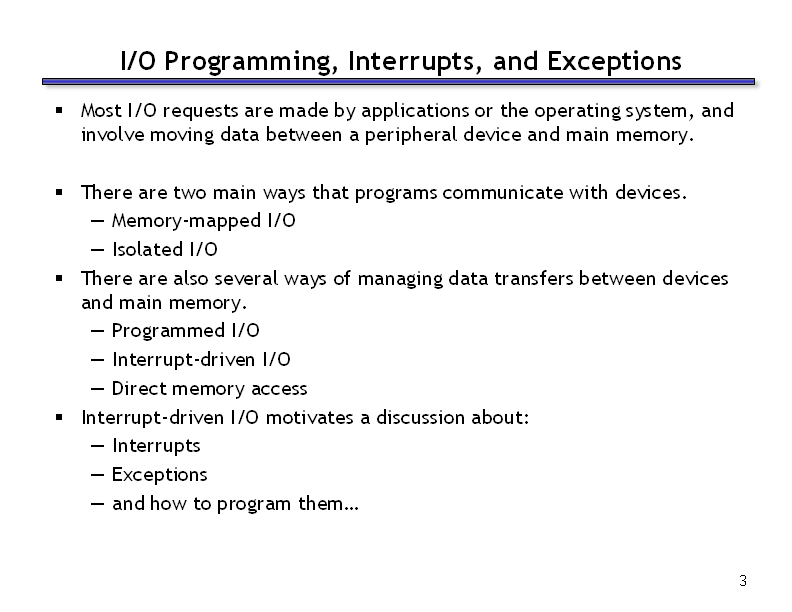 I/O Programming, Interrupts, and Exceptions

▪ Most I/O requests are made by applications or the operating system, and involve moving data between a peripheral device and main memory.

▪ There are two main ways that programs communicate with devices.
— Memory-mapped I/O
— Isolated I/O

▪ There are also several ways of managing data transfers between devices and main memory.
— Programmed I/O
— Interrupt-driven I/O
— Direct memory access

▪ Interrupt-driven I/O motivates a discussion about:
— Interrupts
— Exceptions
— and how to program them...

3